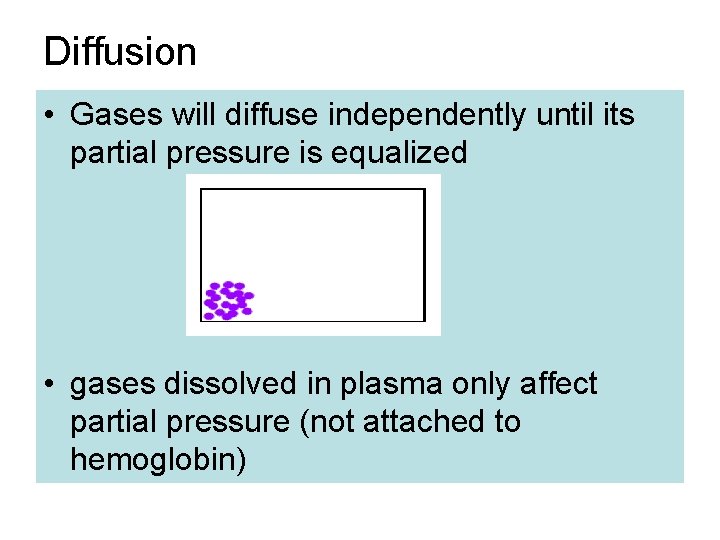 Diffusion

• Gases will diffuse independently until its partial pressure is equalized

• gases dissolved in plasma only affect partial pressure (not attached to hemoglobin)